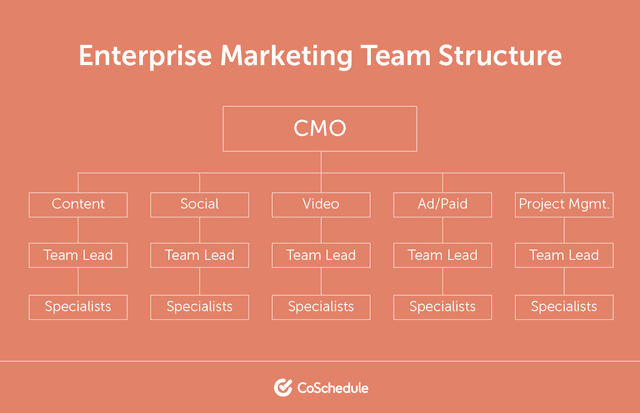 Enterprise Marketing Team Structure

CMO

Content
Team Lead
Specialists

Social
Team Lead
Specialists

Video
Team Lead
Specialists

Ad/Paid
Team Lead
Specialists

Project Mgmt.
Team Lead
Specialists

CoSchedule